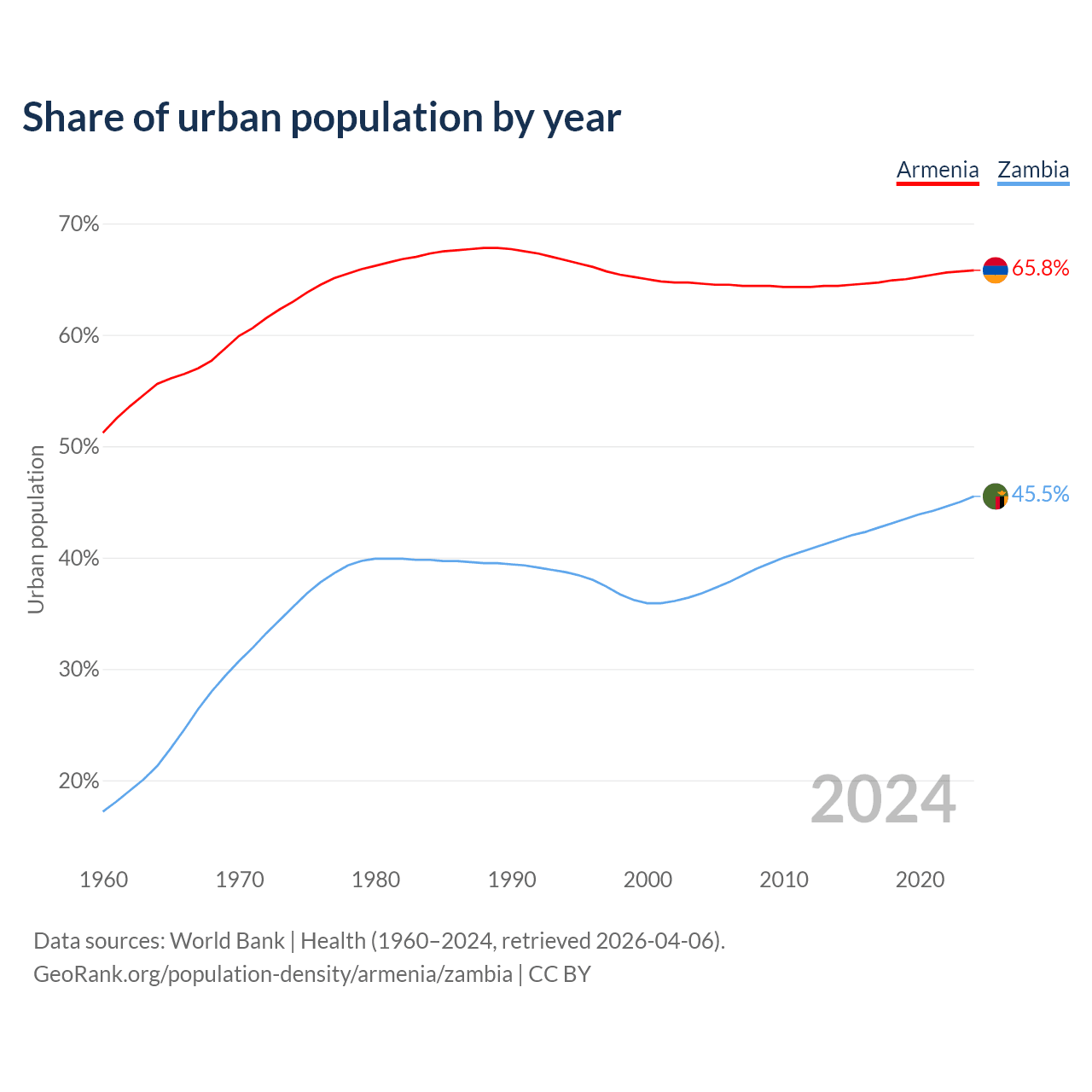 Share of urban population by year

Armenia Zambia

70%
60%
50%
40%
30%
20%

Urban population

65.8%
45.5%

2024

1960 1970 1980 1990 2000 2010 2020

Data sources: World Bank | Health (1960–2024, retrieved 2026-04-06).
GeoRank.org/population-density/armenia/zambia | CC BY